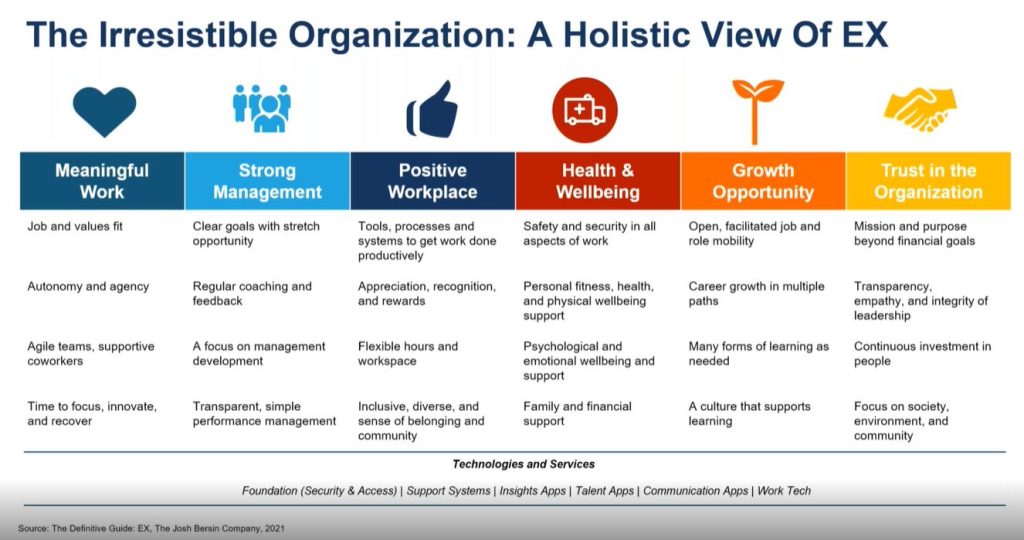 The Irresistible Organization: A Holistic View Of EX

| Meaningful Work | Strong Management | Positive Workplace | Health & Wellbeing | Growth Opportunity | Trust in the Organization |
|---|---|---|---|---|---|
| Job and values fit | Clear goals with stretch opportunity | Tools, processes and systems to get work done productively | Safety and security in all aspects of work | Open, facilitated job and role mobility | Mission and purpose beyond financial goals |
| Autonomy and agency | Regular coaching and feedback | Appreciation, recognition, and rewards | Personal fitness, health, and physical wellbeing support | Career growth in multiple paths | Transparency, empathy, and integrity of leadership |
| Agile teams, supportive coworkers | A focus on management development | Flexible hours and workspace | Psychological and emotional wellbeing and support | Many forms of learning as needed | Continuous investment in people |
| Time to focus, innovate, and recover | Transparent, simple performance management | Inclusive, diverse, and sense of belonging and community | Family and financial support | A culture that supports learning | Focus on society, environment, and community |

Technologies and Services

Foundation (Security & Access) | Support Systems | Insights Apps | Talent Apps | Communication Apps | Work Tech

Source: The Definitive Guide: EX, The Josh Bersin Company, 2021